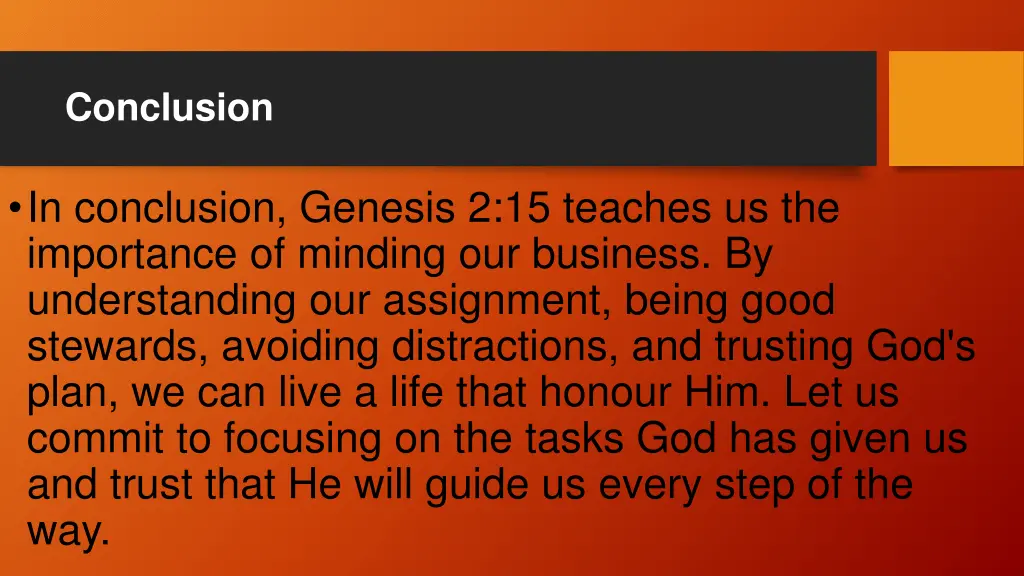 Conclusion

• In conclusion, Genesis 2:15 teaches us the importance of minding our business. By understanding our assignment, being good stewards, avoiding distractions, and trusting God's plan, we can live a life that honour Him. Let us commit to focusing on the tasks God has given us and trust that He will guide us every step of the way.